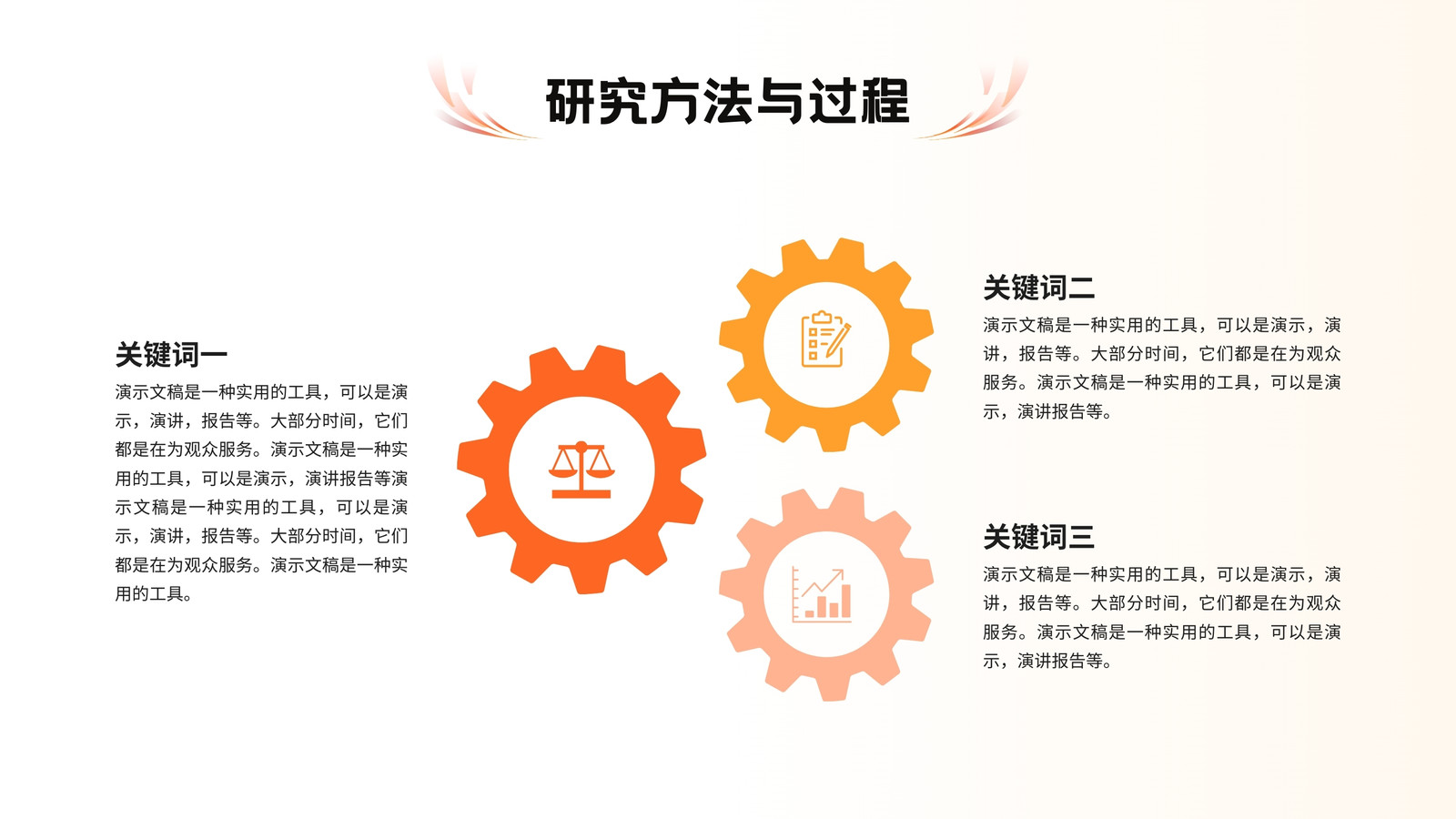 研究方法与过程

关键词一

演示文稿是一种实用的工具，可以是演示，演讲，报告等。大部分时间，它们都是在为观众服务。演示文稿是一种实用的工具，可以是演示，演讲报告等演示文稿是一种实用的工具，可以是演示，演讲，报告等。大部分时间，它们都是在为观众服务。演示文稿是一种实用的工具。

关键词二

演示文稿是一种实用的工具，可以是演示，演讲，报告等。大部分时间，它们都是在为观众服务。演示文稿是一种实用的工具，可以是演示，演讲报告等。

关键词三

演示文稿是一种实用的工具，可以是演示，演讲，报告等。大部分时间，它们都是在为观众服务。演示文稿是一种实用的工具，可以是演示，演讲报告等。